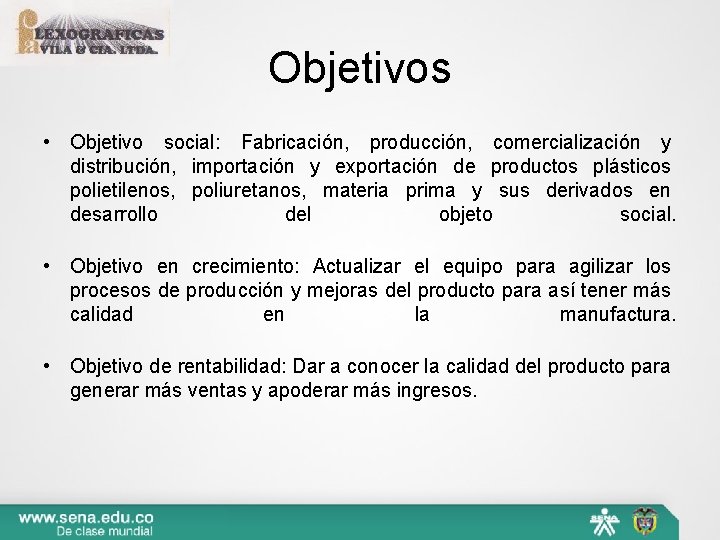 FLEXOGRAFICAS AVILA & CIA. LTDA.

Objetivos

• Objetivo social: Fabricación, producción, comercialización y distribución, importación y exportación de productos plásticos polietilenos, poliuretanos, materia prima y sus derivados en desarrollo del objeto social.

• Objetivo en crecimiento: Actualizar el equipo para agilizar los procesos de producción y mejoras del producto para así tener más calidad en la manufactura.

• Objetivo de rentabilidad: Dar a conocer la calidad del producto para generar más ventas y apoderar más ingresos.

www.sena.edu.co
De clase mundial
SENA